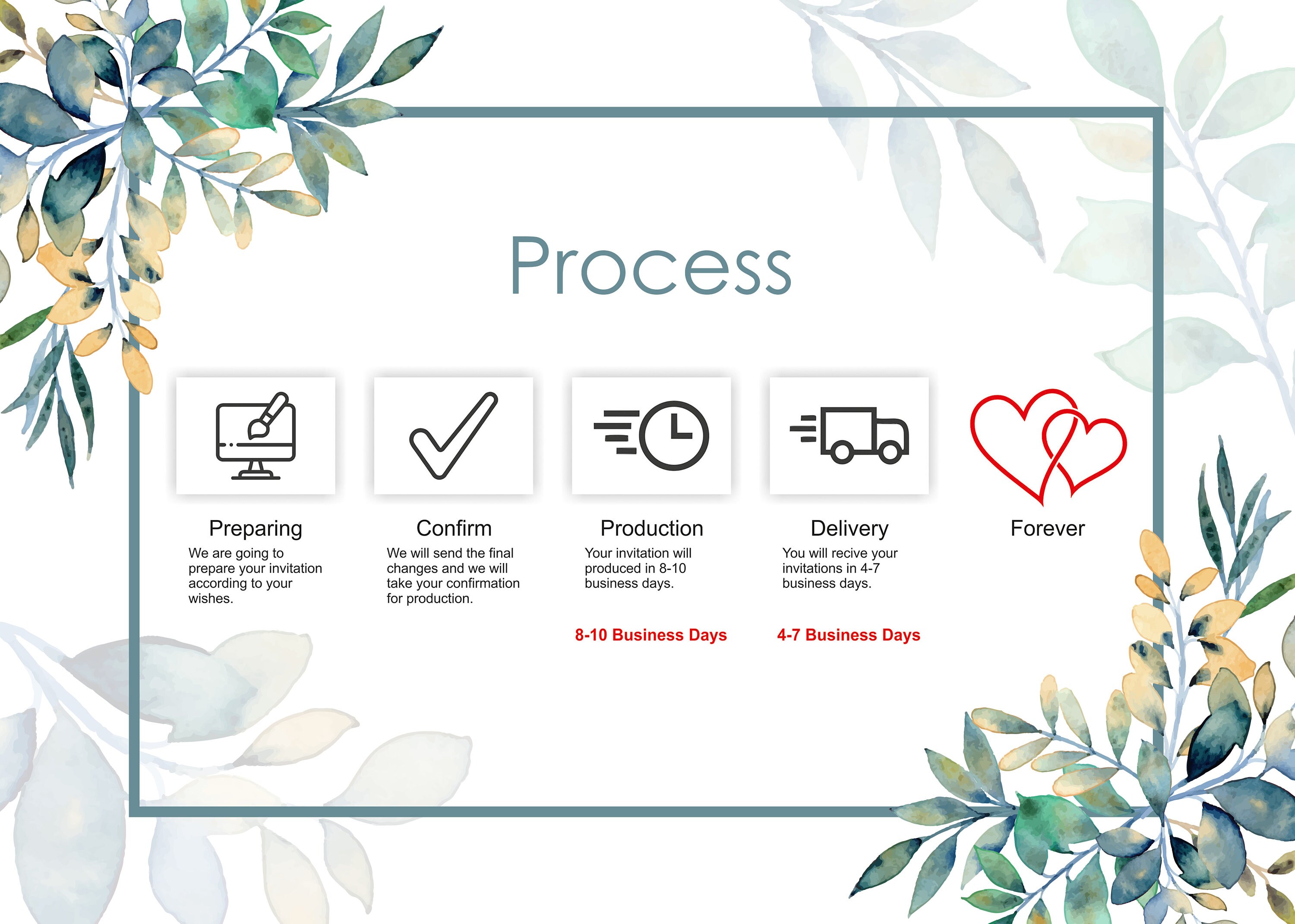 Process

Preparing
We are going to prepare your invitation according to your wishes.

Confirm
We will send the final changes and we will take your confirmation for production.

Production
Your invitation will produced in 8-10 business days.

8-10 Business Days

Delivery
You will recive your invitations in 4-7 business days.

4-7 Business Days

Forever